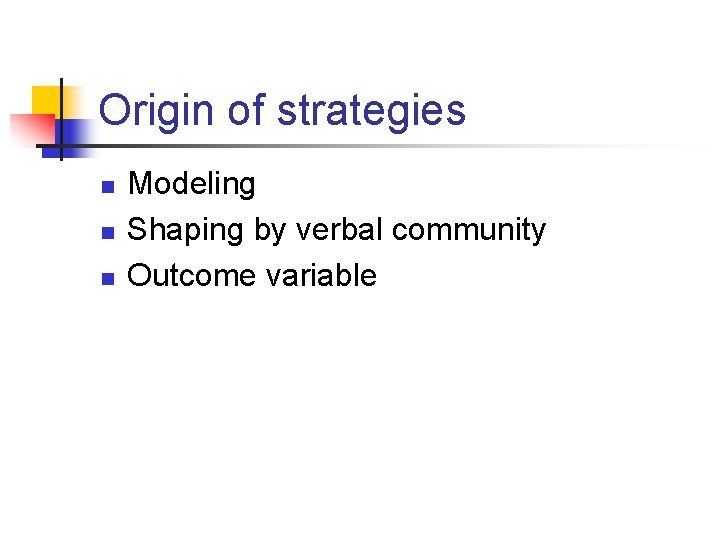 Origin of strategies

• Modeling
• Shaping by verbal community
• Outcome variable